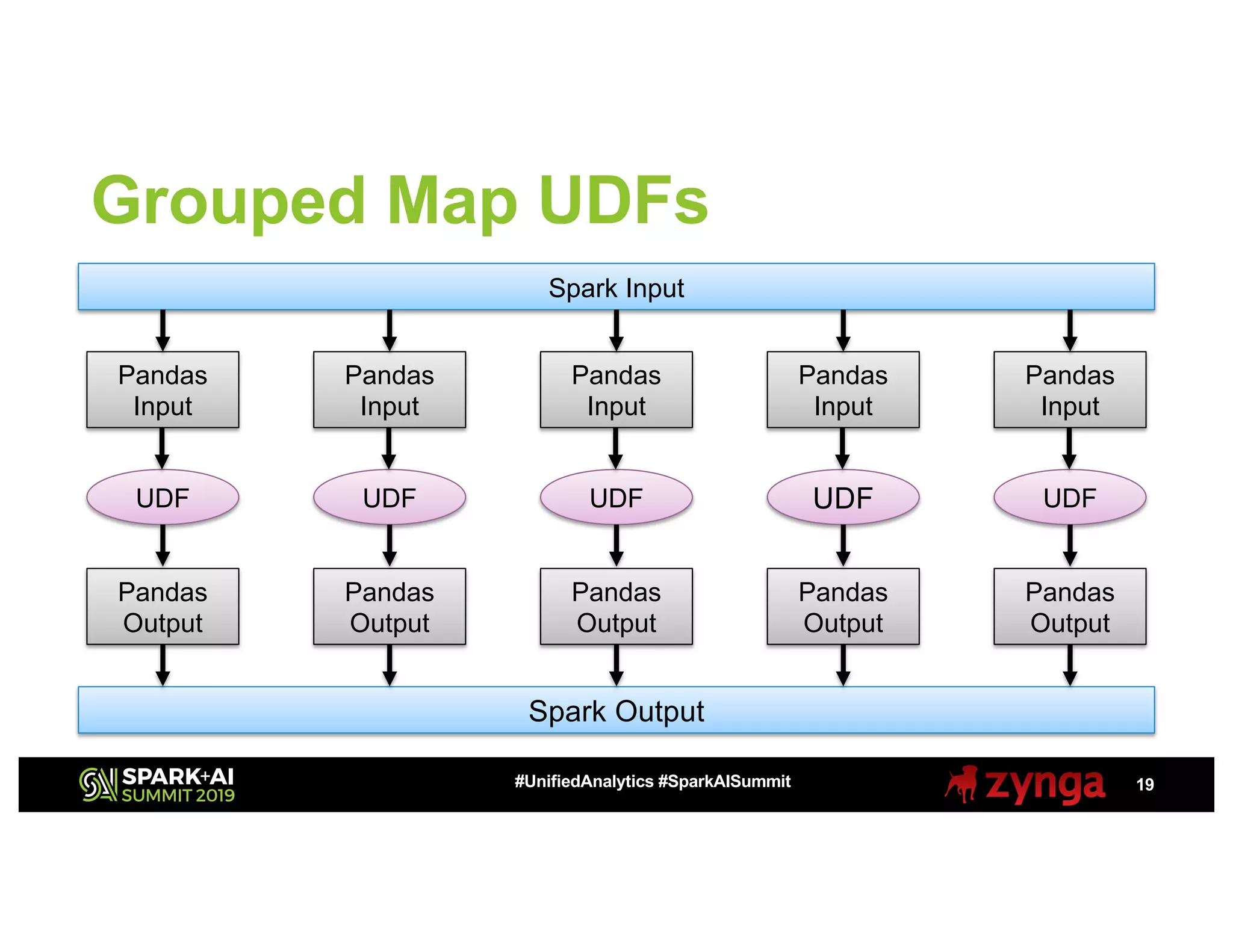 Grouped Map UDFs

Spark Input

Pandas Input

Pandas Input

Pandas Input

Pandas Input

Pandas Input

UDF

UDF

UDF

UDF

UDF

Pandas Output

Pandas Output

Pandas Output

Pandas Output

Pandas Output

Spark Output

SPARK+AI SUMMIT 2019

#UnifiedAnalytics #SparkAISummit

zynga

19